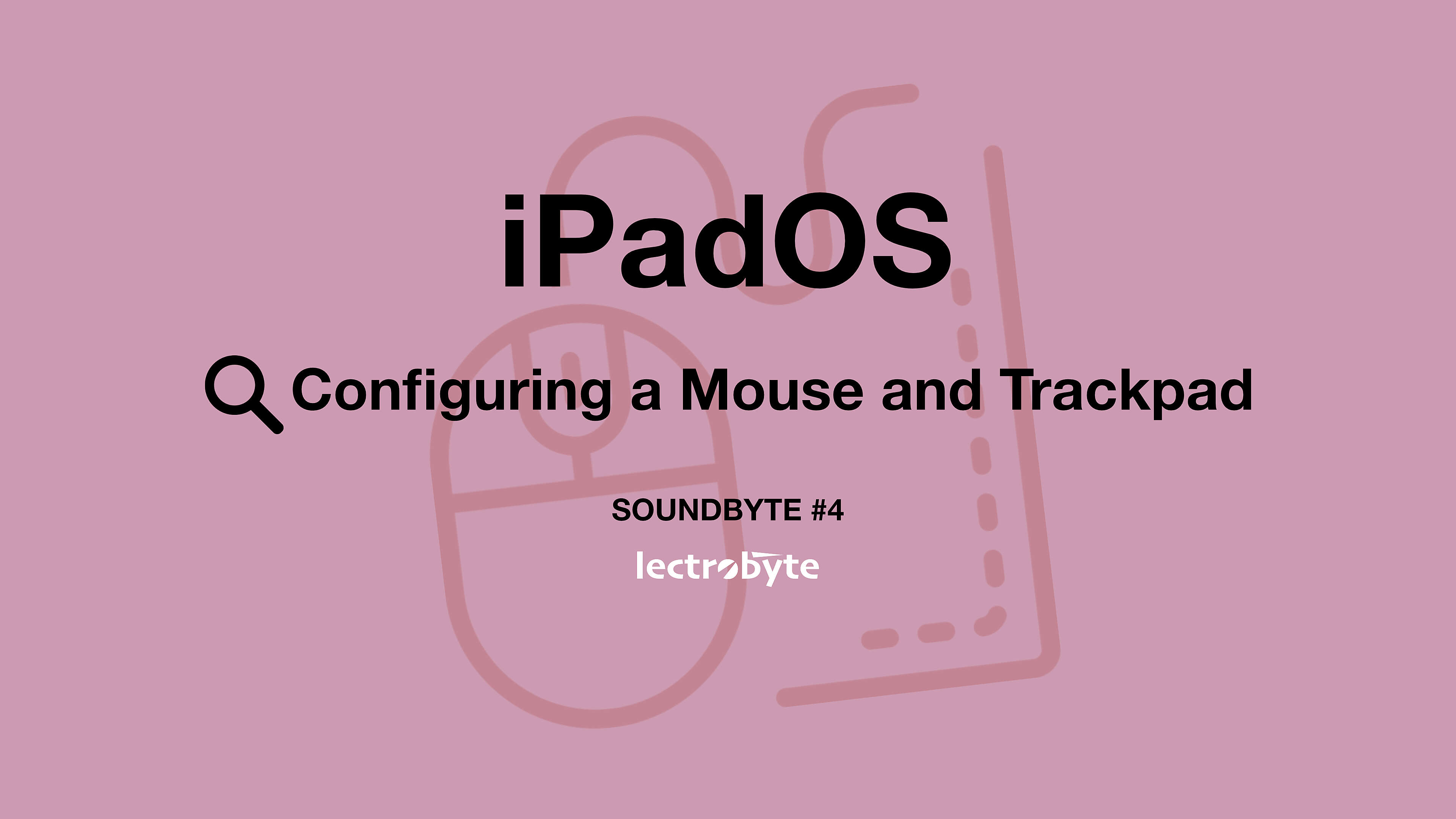 iPadOS

Configuring a Mouse and Trackpad

SOUNDBYTE #4

lectrobyte